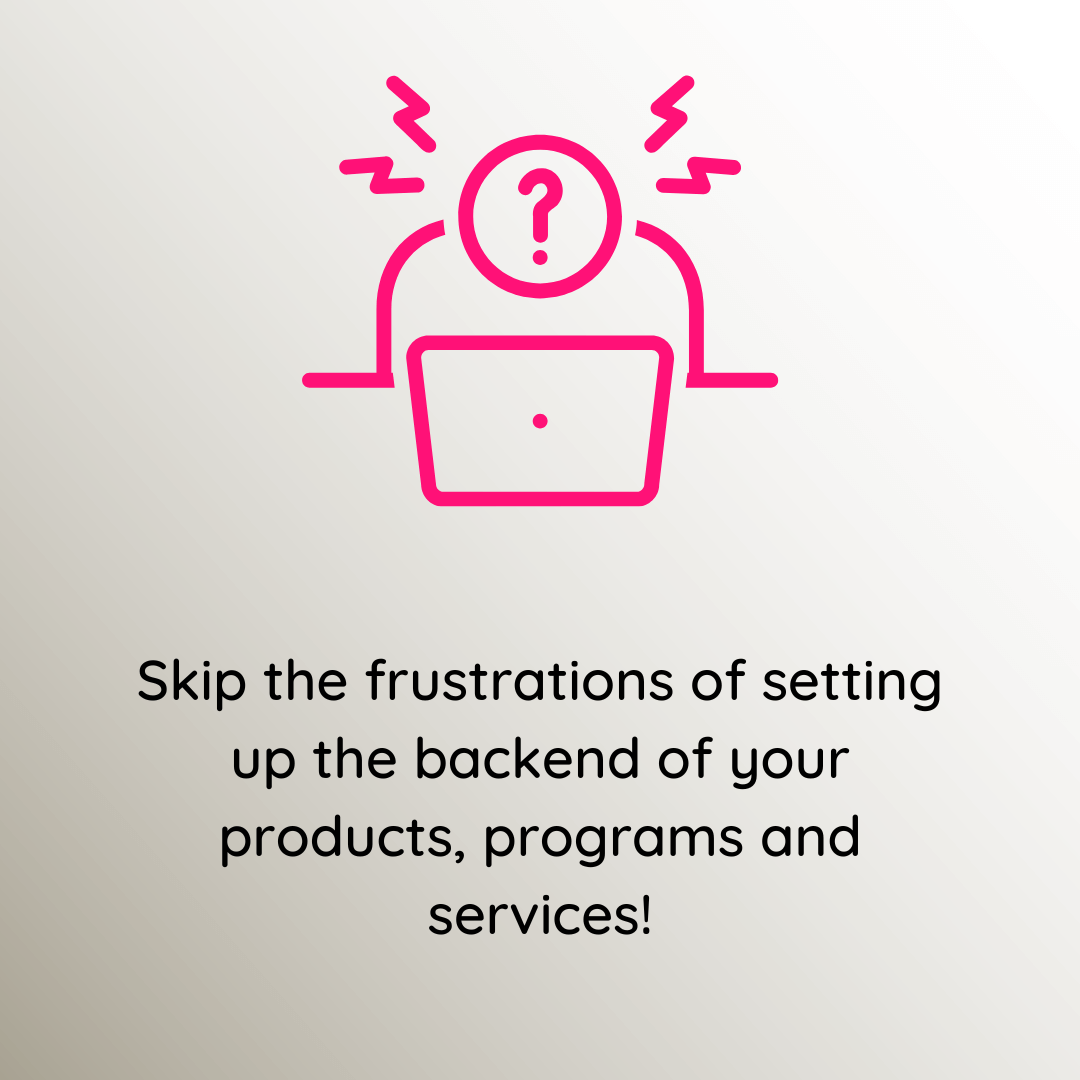 ?

Skip the frustrations of setting up the backend of your products, programs and services!